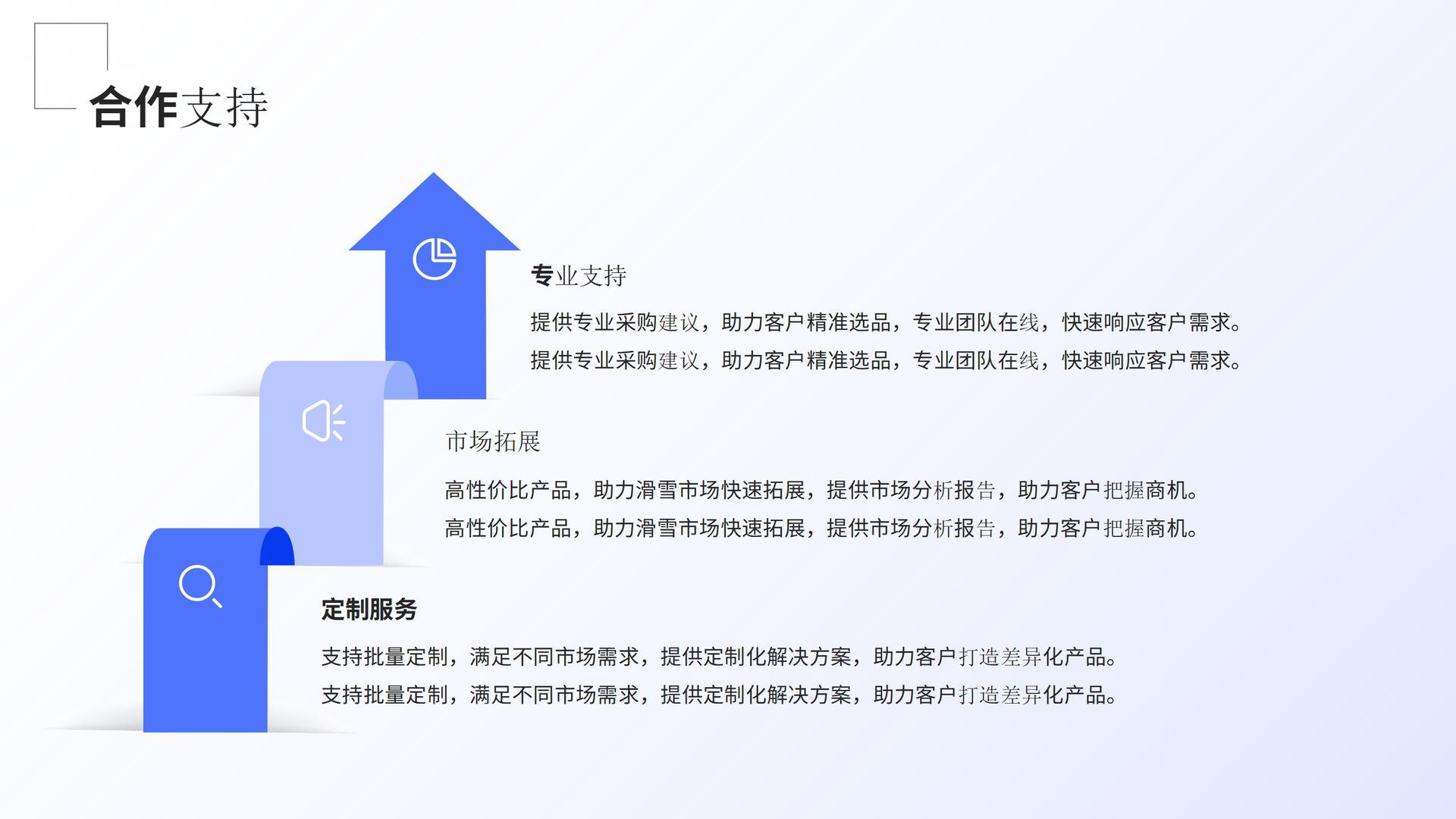 合作支持

专业支持

提供专业采购建议，助力客户精准选品，专业团队在线，快速响应客户需求。
提供专业采购建议，助力客户精准选品，专业团队在线，快速响应客户需求。

市场拓展

高性价比产品，助力滑雪市场快速拓展，提供市场分析报告，助力客户把握商机。
高性价比产品，助力滑雪市场快速拓展，提供市场分析报告，助力客户把握商机。

定制服务

支持批量定制，满足不同市场需求，提供定制化解决方案，助力客户打造差异化产品。
支持批量定制，满足不同市场需求，提供定制化解决方案，助力客户打造差异化产品。